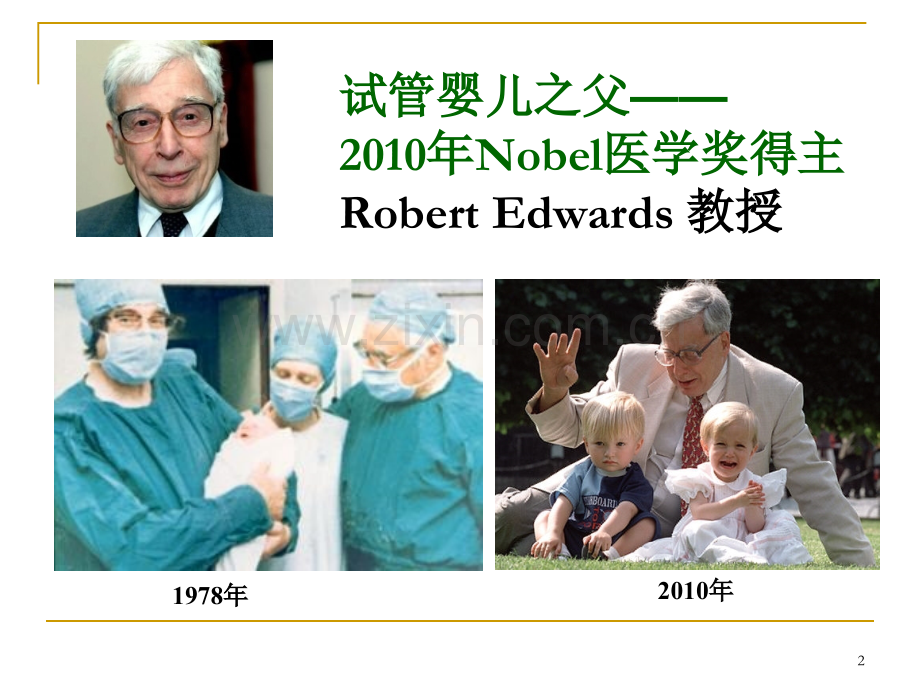 试管婴儿之父——
2010年Nobel医学奖得主
Robert Edwards 教授

www.zixin.com.cn

1978年

2010年

2